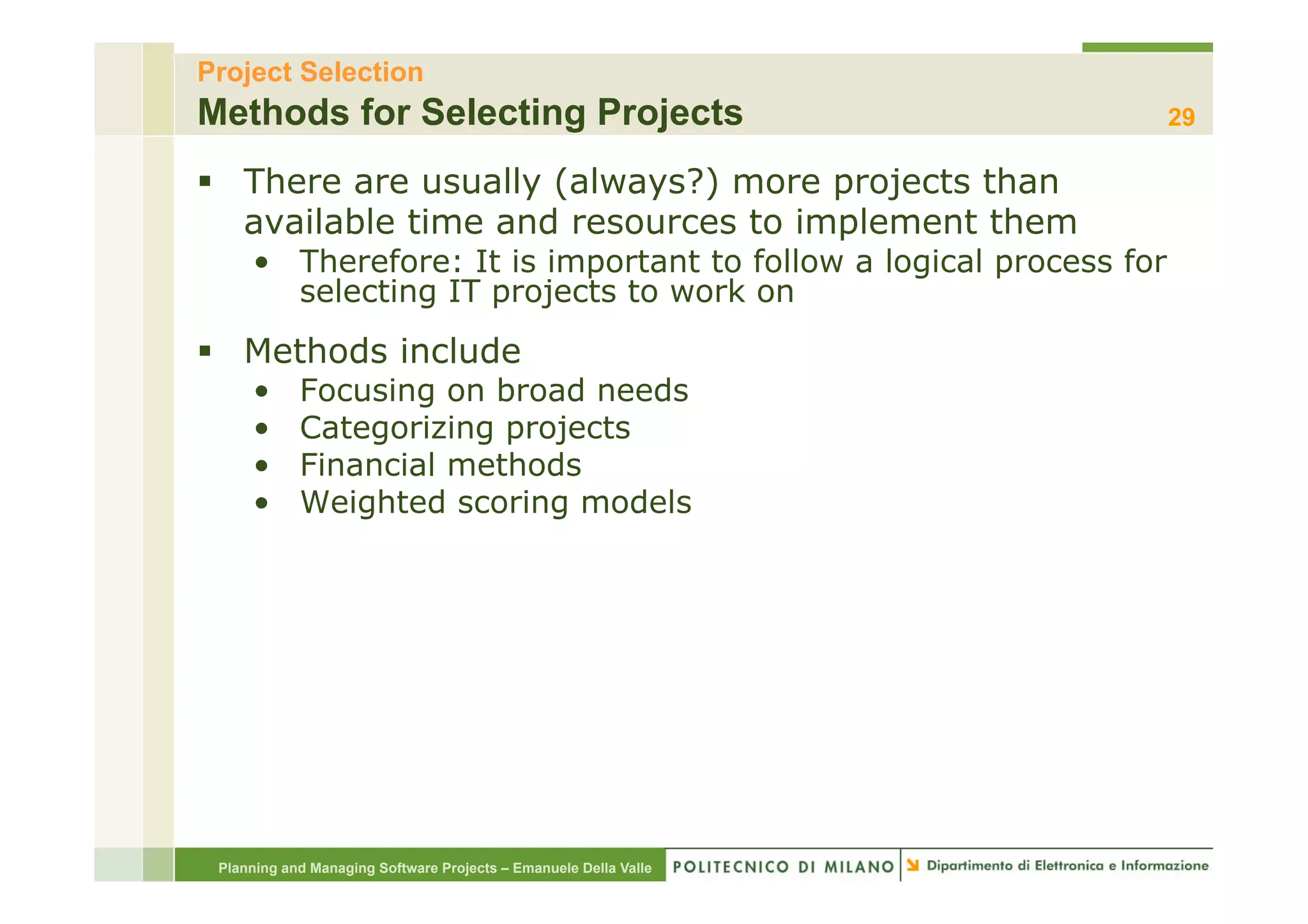 Project Selection
Methods for Selecting Projects

29

▪ There are usually (always?) more projects than available time and resources to implement them
• Therefore: It is important to follow a logical process for selecting IT projects to work on

▪ Methods include
• Focusing on broad needs
• Categorizing projects
• Financial methods
• Weighted scoring models

Planning and Managing Software Projects – Emanuele Della Valle

POLITECNICO DI MILANO

Dipartimento di Elettronica e Informazione